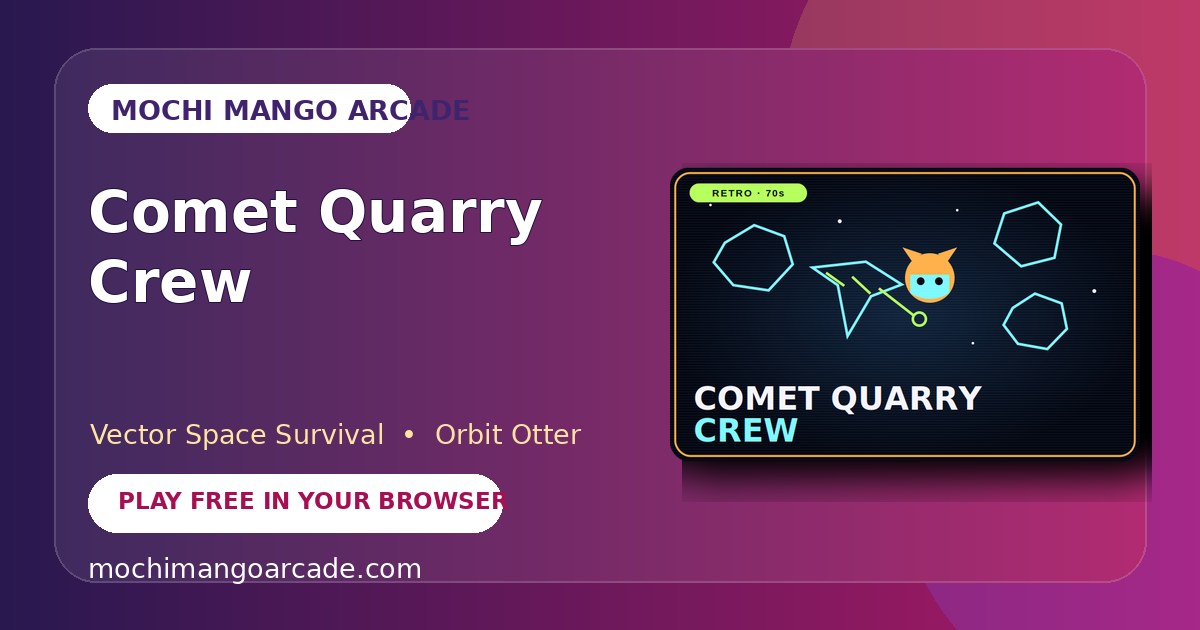 MOCHI MANGO ARCADE

Comet Quarry Crew

Vector Space Survival • Orbit Otter

PLAY FREE IN YOUR BROWSER

mochimangoarcade.com

RETRO · 70s

COMET QUARRY CREW